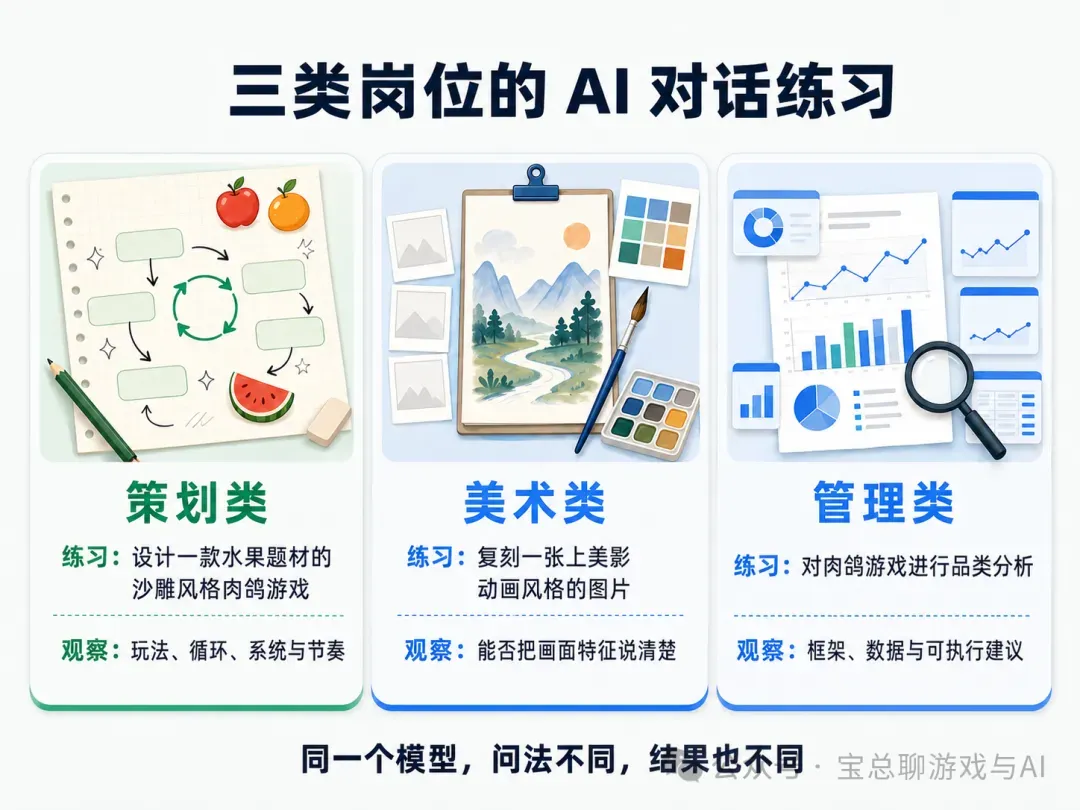 三类岗位的 AI 对话练习

策划类

练习：设计一款水果题材的沙雕风格肉鸽游戏

观察：玩法、循环、系统与节奏

美术类

练习：复刻一张上美影动画风格的图片

观察：能否把画面特征说清楚

管理类

练习：对肉鸽游戏进行品类分析

观察：框架、数据与可执行建议

同一个模型，问法不同，结果也不同

公众号 · 宝总聊游戏与AI